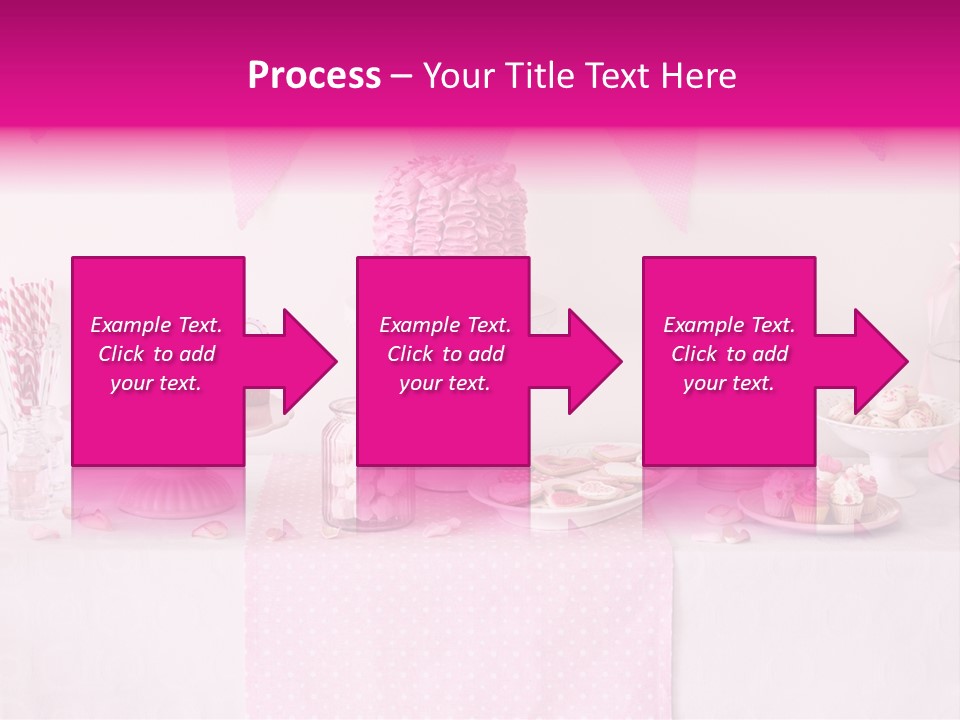 Process – Your Title Text Here

Example Text. Click to add your text.

Example Text. Click to add your text.

Example Text. Click to add your text.